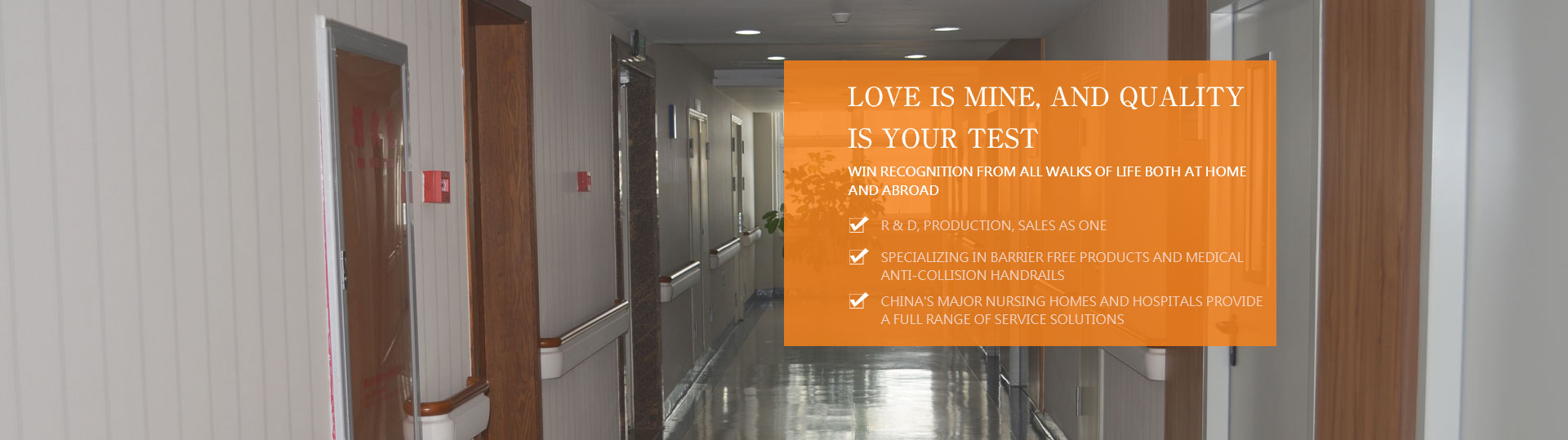 LOVE IS MINE, AND QUALITY IS YOUR TEST

WIN RECOGNITION FROM ALL WALKS OF LIFE BOTH AT HOME AND ABROAD

R & D, PRODUCTION, SALES AS ONE

SPECIALIZING IN BARRIER FREE PRODUCTS AND MEDICAL ANTI-COLLISION HANDRAILS

CHINA'S MAJOR NURSING HOMES AND HOSPITALS PROVIDE A FULL RANGE OF SERVICE SOLUTIONS